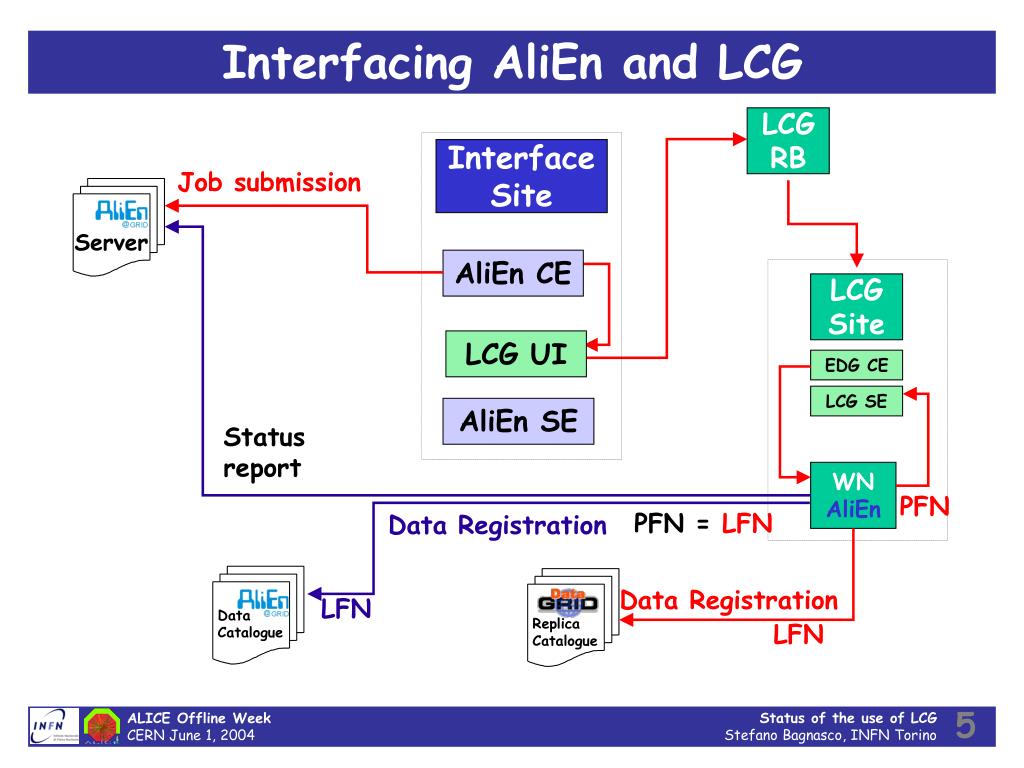 Interfacing AliEn and LCG

AliEn @GRID Server

Job submission

Interface Site

AliEn CE

LCG UI

AliEn SE

LCG RB

LCG Site

EDG CE

LCG SE

WN AliEn

PFN

Status report

Data Registration PFN = LFN

AliEn @GRID Data Catalogue

LFN

Data GRID Replica Catalogue

Data Registration

LFN

INFN

ALICE Offline Week
CERN June 1, 2004

Status of the use of LCG
Stefano Bagnasco, INFN Torino

5